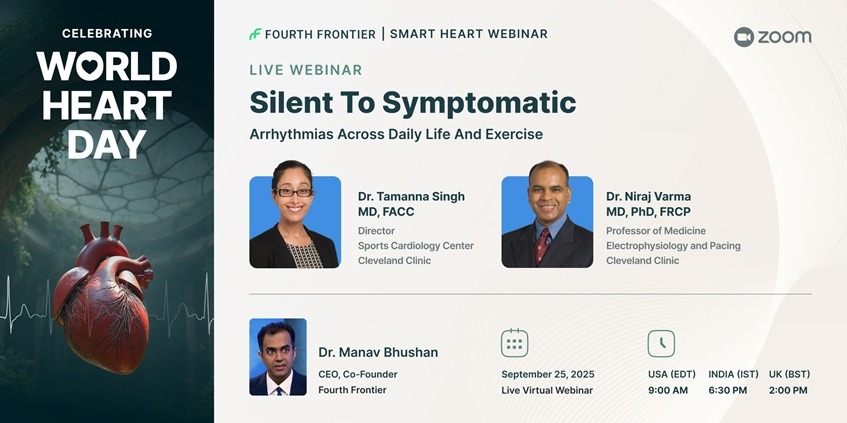 CELEBRATING
WORLD HEART DAY

FOURTH FRONTIER | SMART HEART WEBINAR

zoom

LIVE WEBINAR

Silent To Symptomatic

Arrhythmias Across Daily Life And Exercise

Dr. Tamanna Singh
MD, FACC
Director
Sports Cardiology Center
Cleveland Clinic

Dr. Niraj Varma
MD, PhD, FRCP
Professor of Medicine
Electrophysiology and Pacing
Cleveland Clinic

Dr. Manav Bhushan
CEO, Co-Founder
Fourth Frontier

September 25, 2025
Live Virtual Webinar

USA (EDT)
9:00 AM

INDIA (IST)
6:30 PM

UK (BST)
2:00 PM